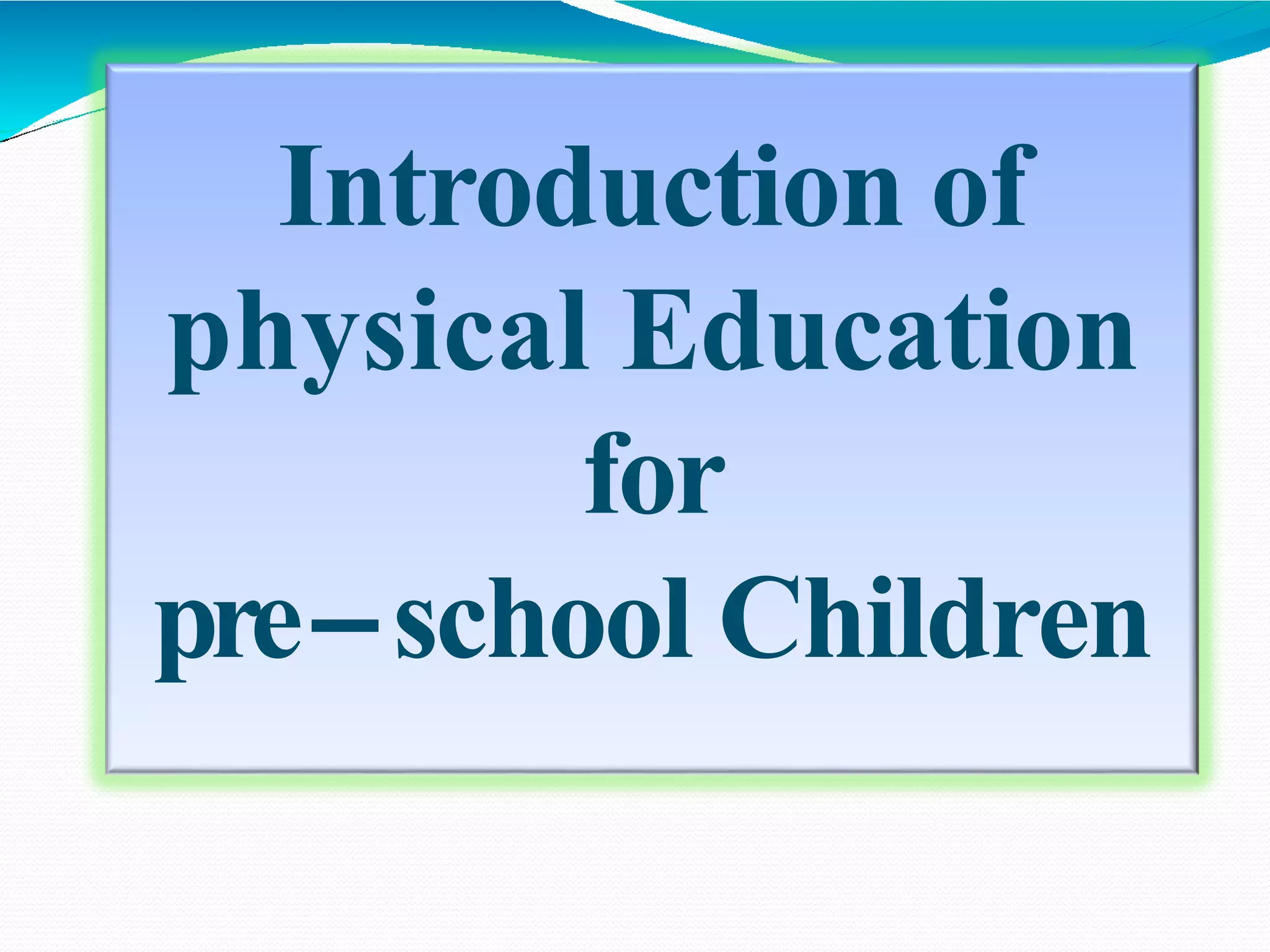 Introduction of physical Education for pre–school Children